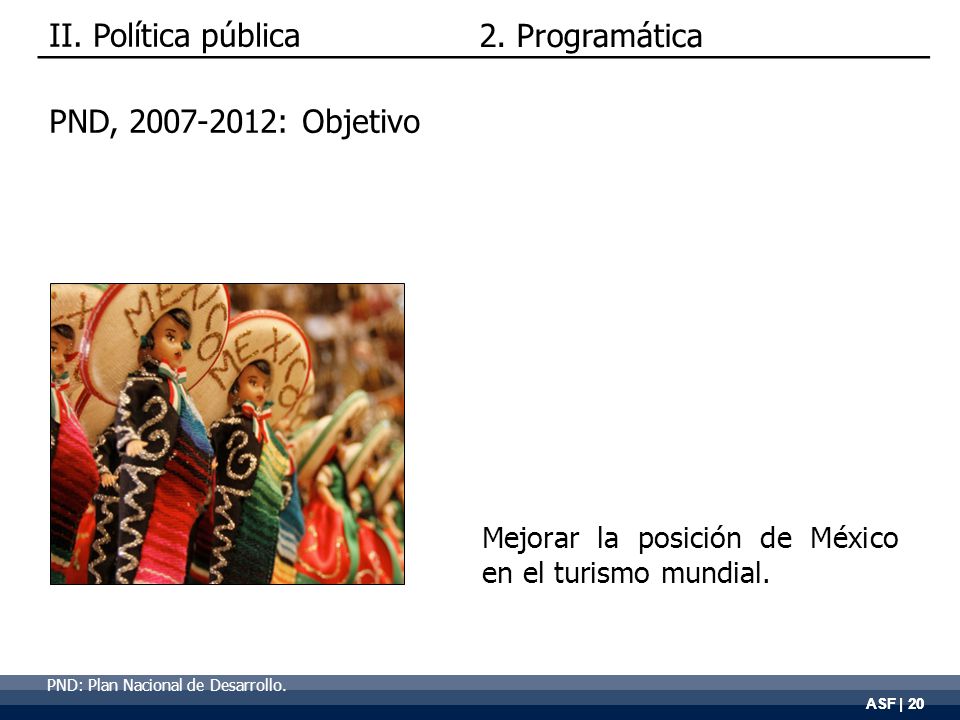 II. Política pública 2. Programática

PND, 2007-2012: Objetivo

MEXICO
MEXICO

Mejorar la posición de México en el turismo mundial.

PND: Plan Nacional de Desarrollo.

ASF | 20